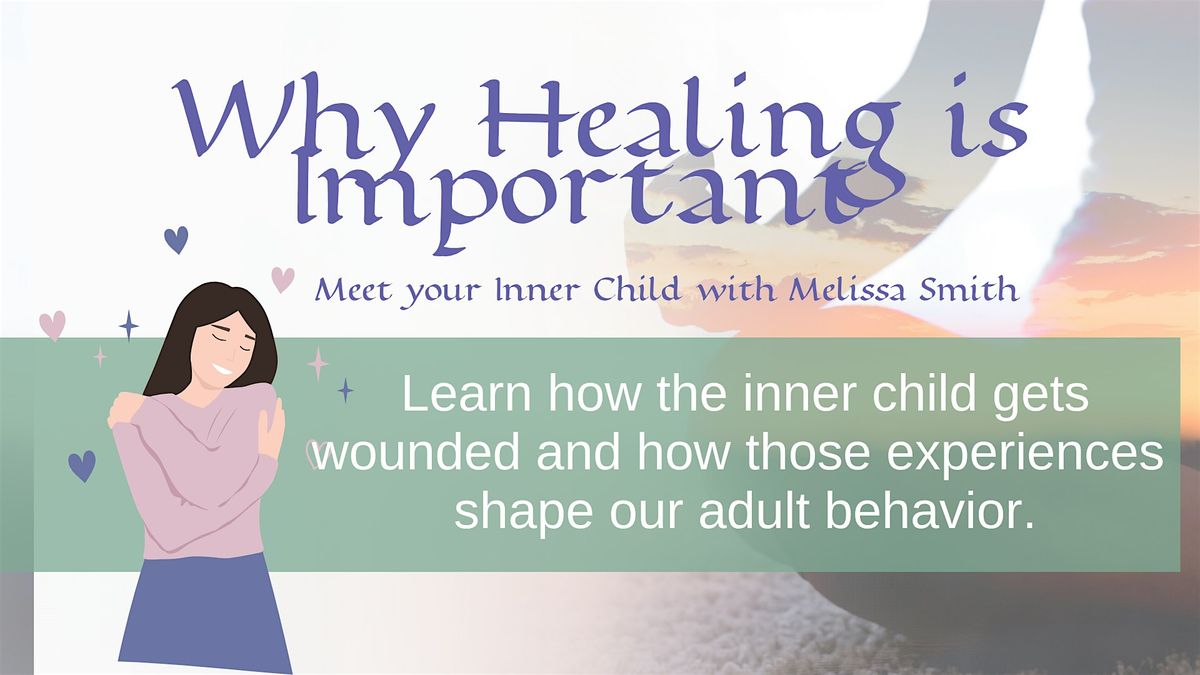 Why Healing is Important

Meet your Inner Child with Melissa Smith

Learn how the inner child gets wounded and how those experiences shape our adult behavior.